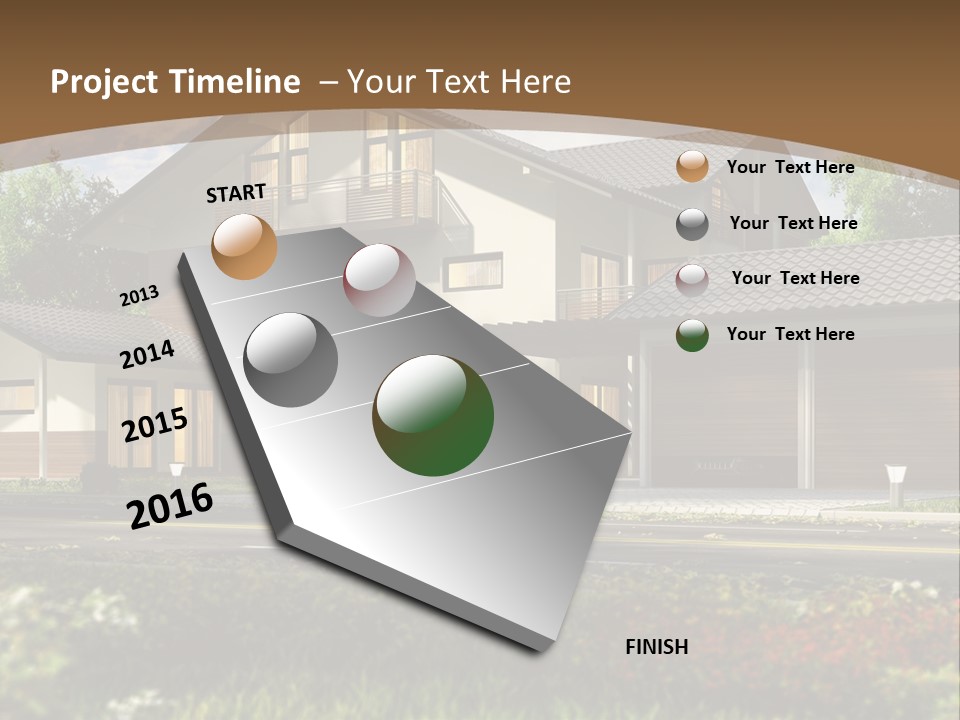 Project Timeline – Your Text Here

START

2013

2014

2015

2016

FINISH

Your Text Here

Your Text Here

Your Text Here

Your Text Here